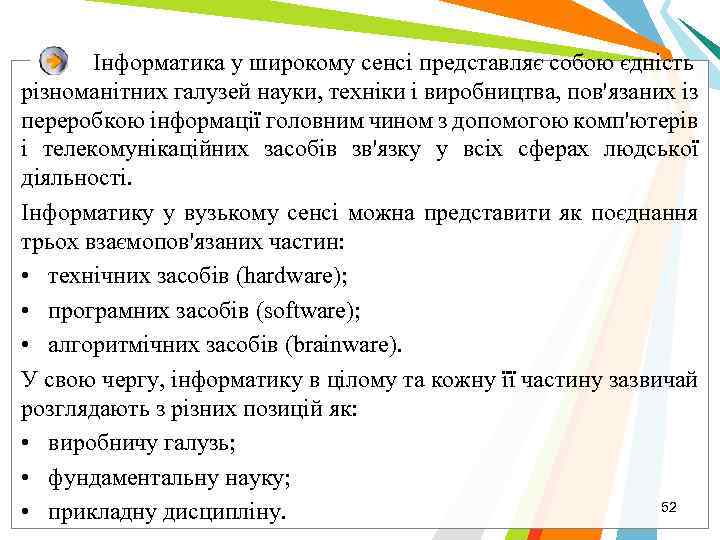 Інформатика у широкому сенсі представляє собою єдність різноманітних галузей науки, техніки і виробництва, пов'язаних із переробкою інформації головним чином з допомогою комп'ютерів і телекомунікаційних засобів зв'язку у всіх сферах людської діяльності.

Інформатику у вузькому сенсі можна представити як поєднання трьох взаємопов'язаних частин:

• технічних засобів (hardware);
• програмних засобів (software);
• алгоритмічних засобів (brainware).

У свою чергу, інформатику в цілому та кожну її частину зазвичай розглядають з різних позицій як:

• виробничу галузь;
• фундаментальну науку;
• прикладну дисципліну.

52